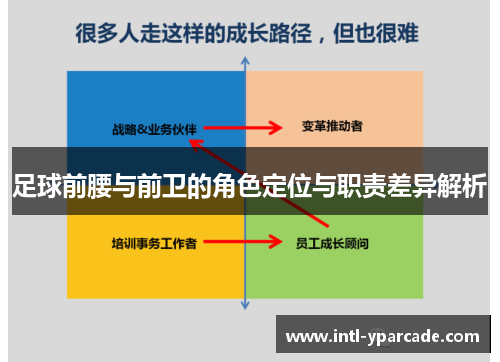 很多人走这样的成长路径，但也很难

战略&业务伙伴

变革推动者

足球前腰与前卫的角色定位与职责差异解析

培训事务工作者

员工成长顾问

www.intl-yparcade.com